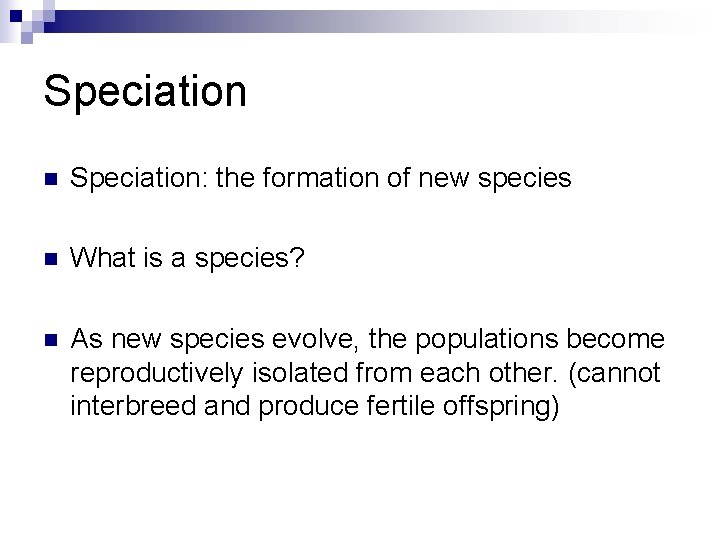 Speciation

Speciation: the formation of new species

What is a species?

As new species evolve, the populations become reproductively isolated from each other. (cannot interbreed and produce fertile offspring)